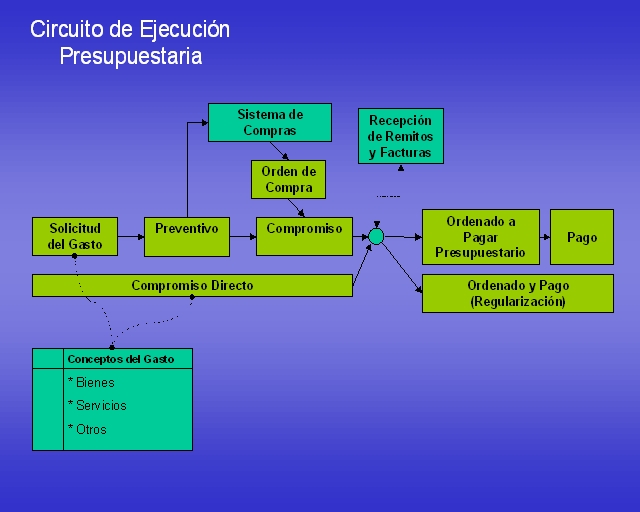 Circuito de Ejecución Presupuestaria

Sistema de Compras

Recepción de Remitos y Facturas

Orden de Compra

Solicitud del Gasto

Preventivo

Compromiso

Ordenado a Pagar Presupuestario

Pago

Compromiso Directo

Ordenado y Pago (Regularización)

Conceptos del Gasto

* Bienes

* Servicios

* Otros